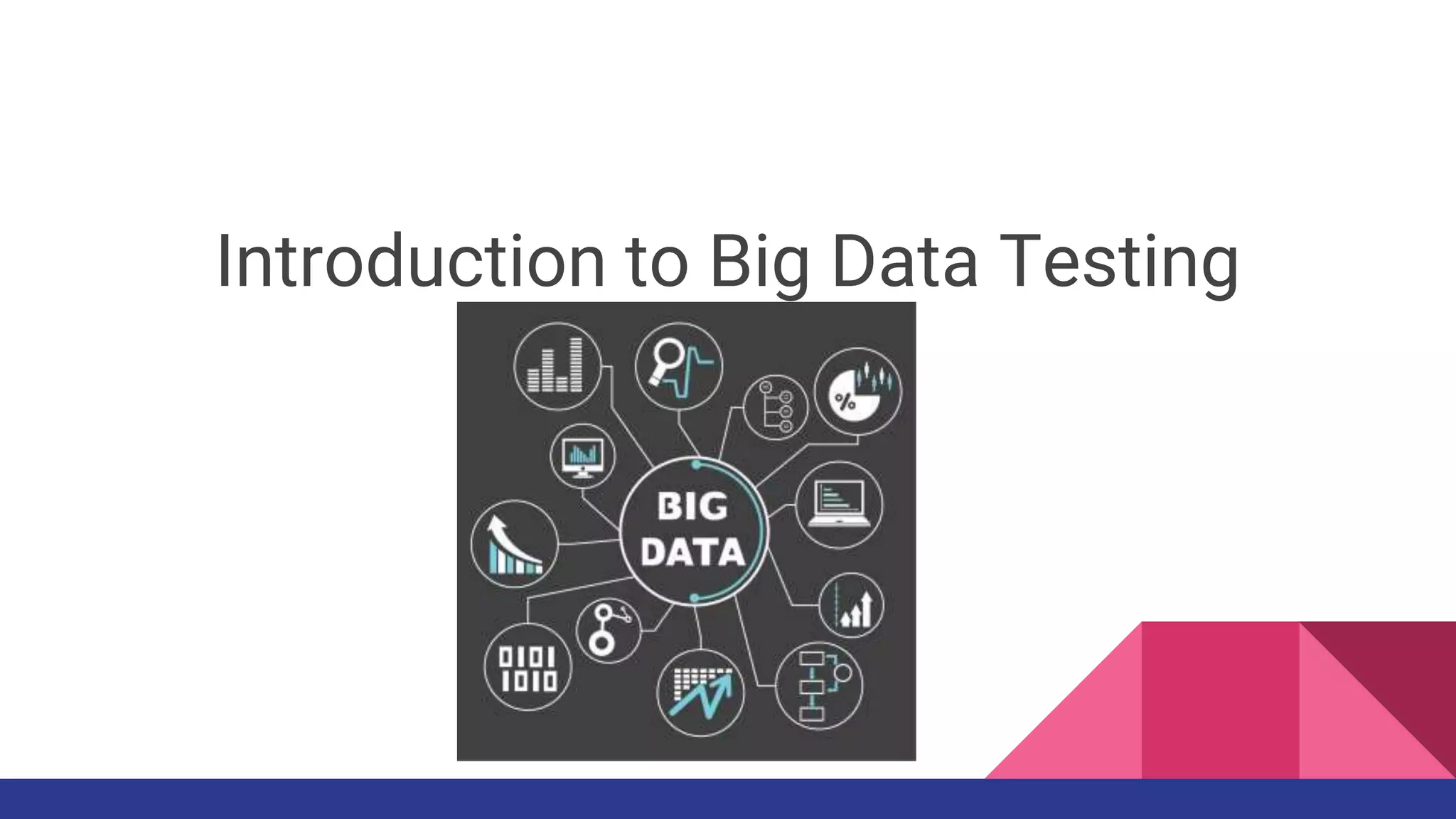 Introduction to Big Data Testing

BIG DATA

%

0101
1010